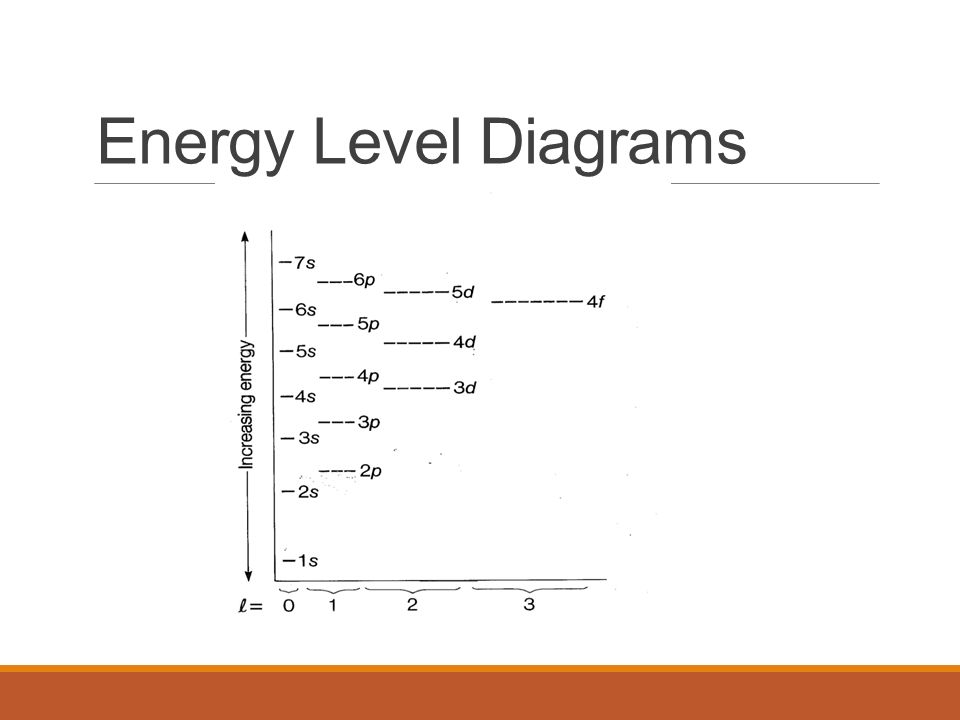 Energy Level Diagrams

Increasing energy

7s
6p
5d
4f
6s
5p
4d
5s
4p
3d
4s
3p
3s
2p
2s
1s

$\ell =$ 0 1 2 3